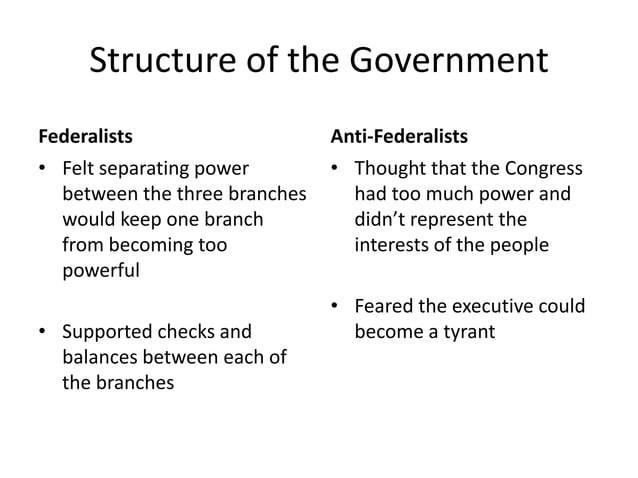 Structure of the Government

Federalists

• Felt separating power between the three branches would keep one branch from becoming too powerful

• Supported checks and balances between each of the branches

Anti-Federalists

• Thought that the Congress had too much power and didn't represent the interests of the people

• Feared the executive could become a tyrant